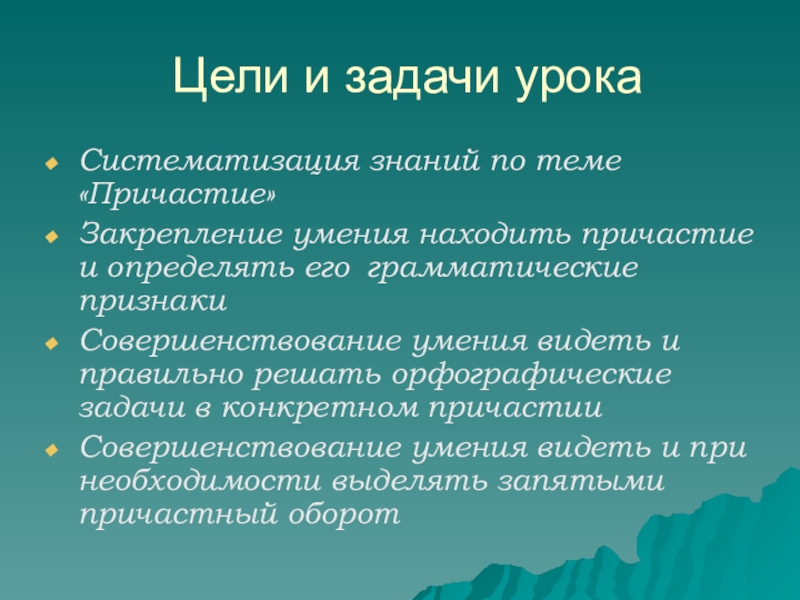 Цели и задачи урока

Систематизация знаний по теме «Причастие»

Закрепление умения находить причастие и определять его грамматические признаки

Совершенствование умения видеть и правильно решать орфографические задачи в конкретном причастии

Совершенствование умения видеть и при необходимости выделять запятыми причастный оборот